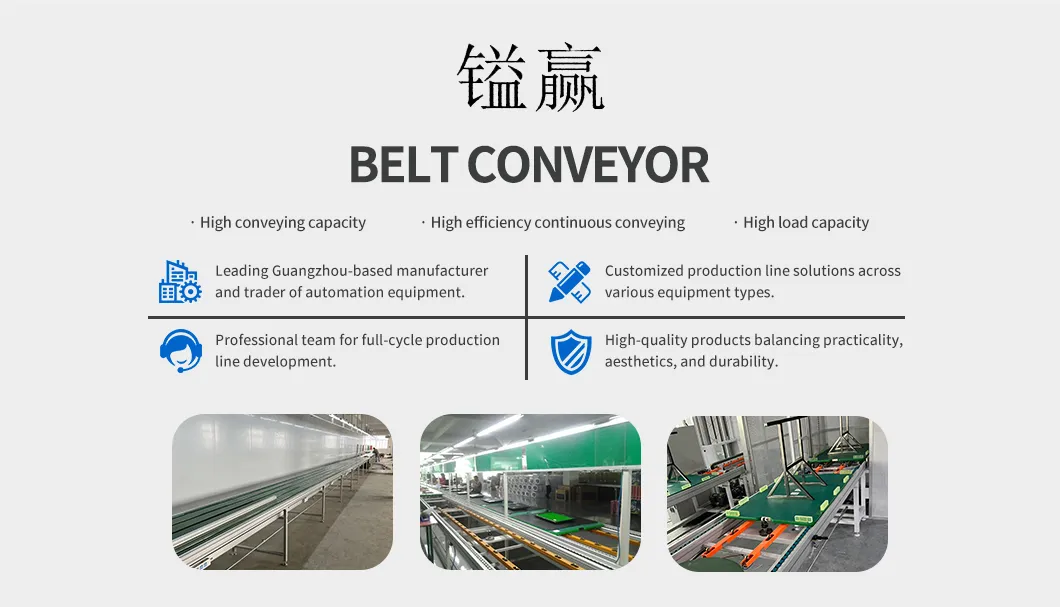 镒赢

BELT CONVEYOR

· High conveying capacity · High efficiency continuous conveying · High load capacity

Leading Guangzhou-based manufacturer and trader of automation equipment.

Customized production line solutions across various equipment types.

Professional team for full-cycle production line development.

High-quality products balancing practicality, aesthetics, and durability.